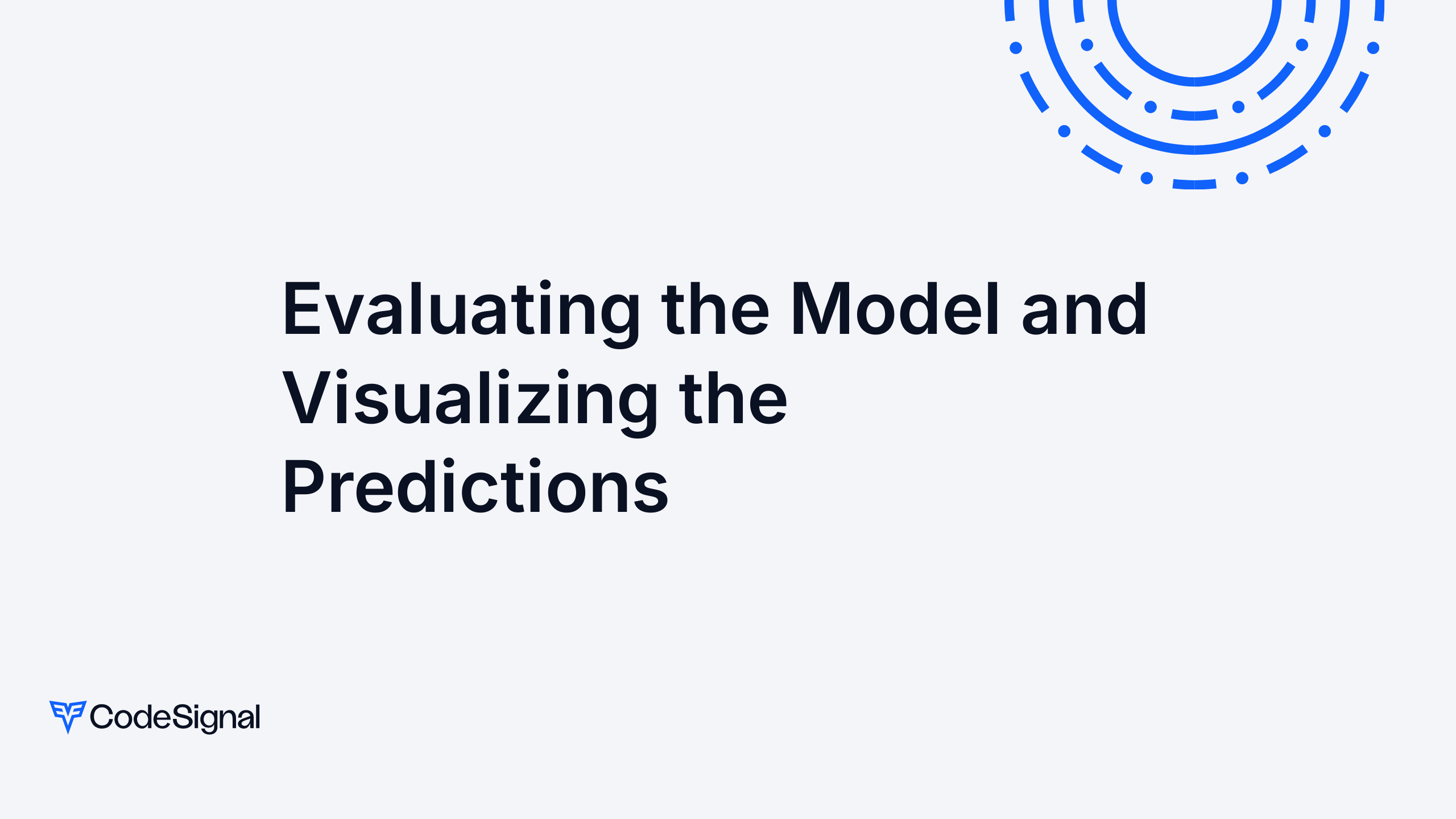 Evaluating the Model and Visualizing the Predictions

CodeSignal